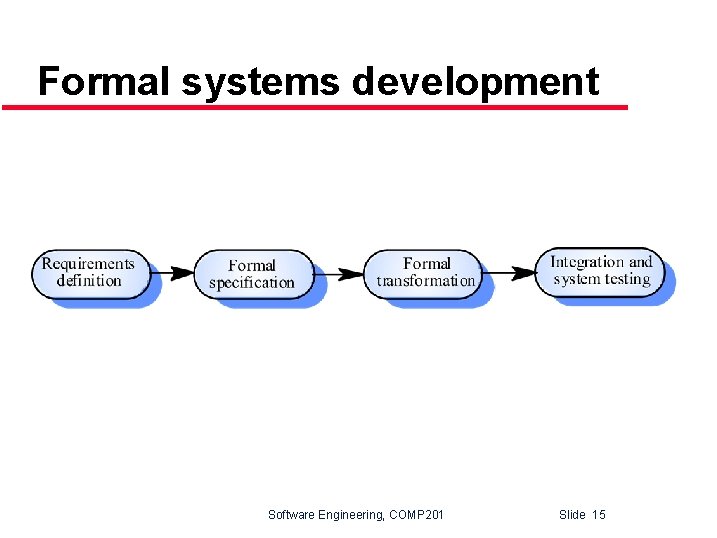 Formal systems development

Requirements definition

Formal specification

Formal transformation

Integration and system testing

Software Engineering, COMP201

Slide 15